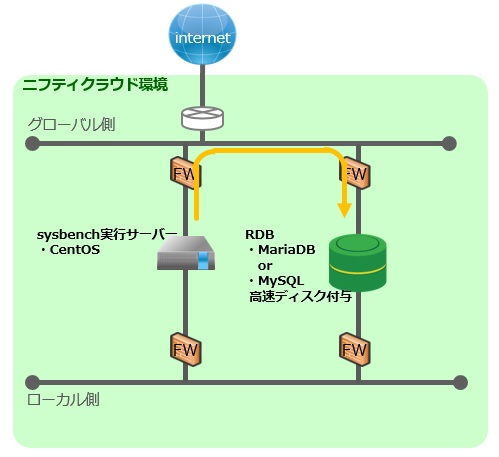 internet

ニフティクラウド環境

グローバル側

FW

FW

sysbench実行サーバー
・CentOS

RDB
・MariaDB
or
・MySQL
高速ディスク付与

FW

FW

ローカル側